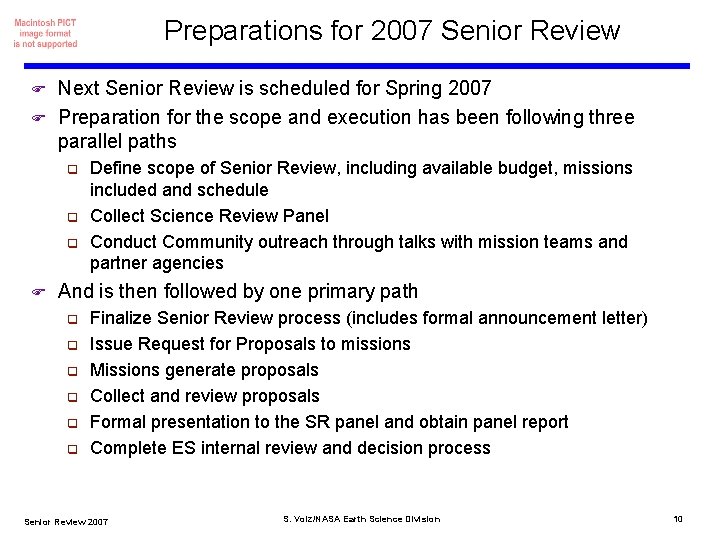 Macintosh PICT image format is not supported

Preparations for 2007 Senior Review

Next Senior Review is scheduled for Spring 2007

Preparation for the scope and execution has been following three parallel paths

Define scope of Senior Review, including available budget, missions included and schedule

Collect Science Review Panel

Conduct Community outreach through talks with mission teams and partner agencies

And is then followed by one primary path

Finalize Senior Review process (includes formal announcement letter)

Issue Request for Proposals to missions

Missions generate proposals

Collect and review proposals

Formal presentation to the SR panel and obtain panel report

Complete ES internal review and decision process

Senior Review 2007

S. Volz/NASA Earth Science Division

10